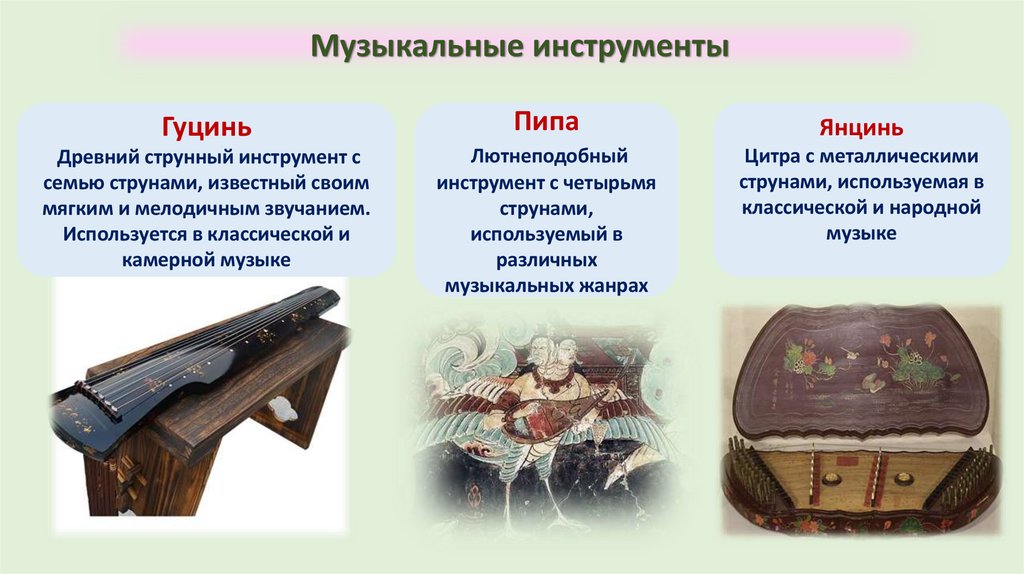 Музыкальные инструменты

Гуцинь
Древний струнный инструмент с семью струнами, известный своим мягким и мелодичным звучанием. Используется в классической и камерной музыке

Пипа
Лютнеподобный инструмент с четырьмя струнами, используемый в различных музыкальных жанрах

Янцинь
Цитра с металлическими струнами, используемая в классической и народной музыке